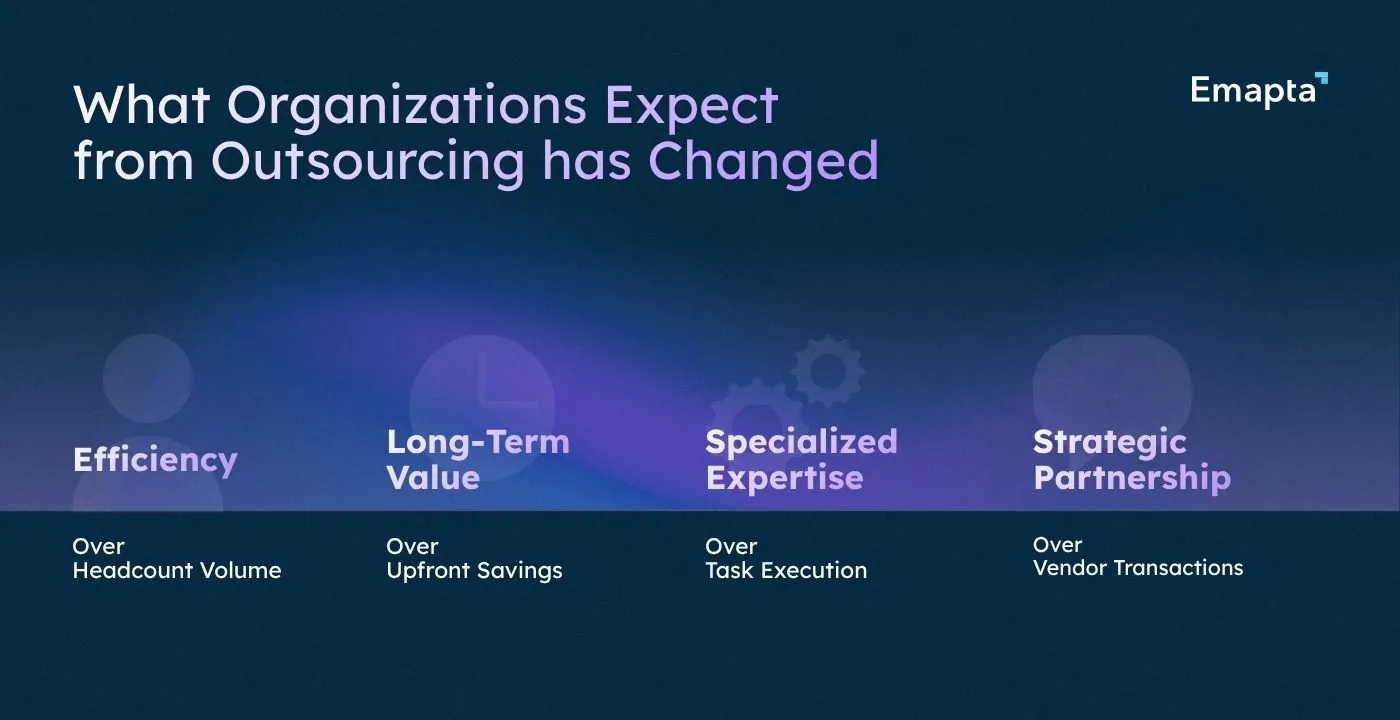 What Organizations Expect from Outsourcing has Changed

Emapta

Efficiency

Over
Headcount Volume

Long-Term Value

Over
Upfront Savings

Specialized Expertise

Over
Task Execution

Strategic Partnership

Over
Vendor Transactions